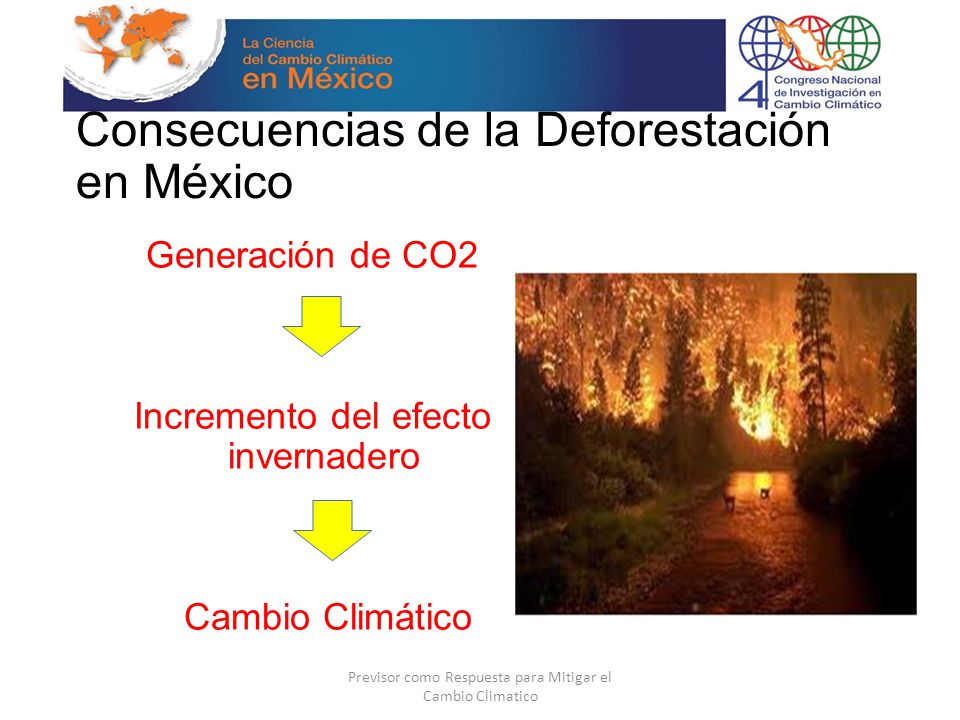 La Ciencia del Cambio Climático en México

4 Congreso Nacional de Investigación en Cambio Climático

Consecuencias de la Deforestación en México

Generación de CO2

Incremento del efecto invernadero

Cambio Climático

Previsor como Respuesta para Mitigar el Cambio Climatico